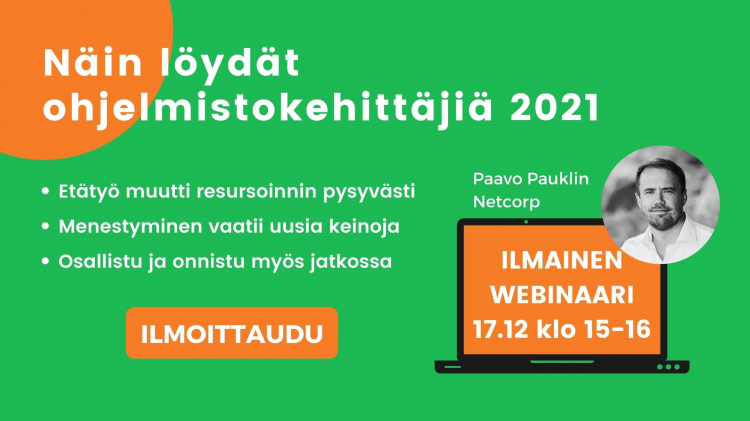 Näin löydät ohjelmistokehittäjiä 2021

• Etätyö muutti resursoinnin pysyvästi
• Menestyminen vaatii uusia keinoja
• Osallistu ja onnistu myös jatkossa

ILMOITTAUDU

Paavo Pauklin
Netcorp

ILMAINEN WEBINAARI
17.12 klo 15-16